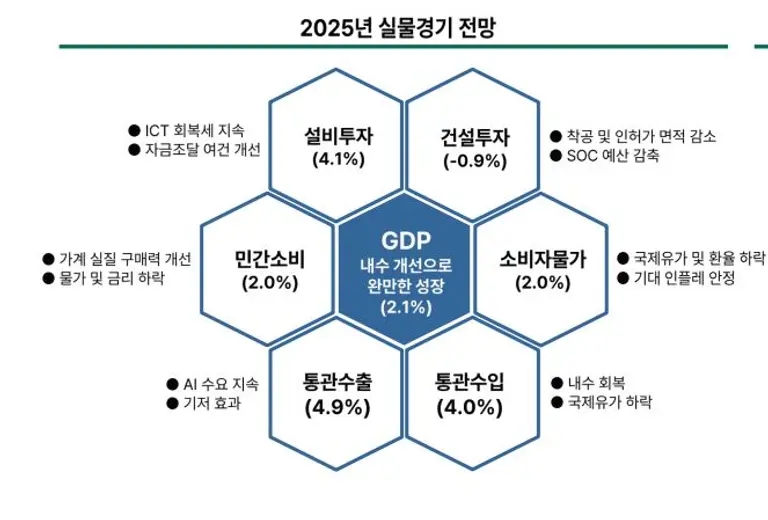 2025년 실물경기 전망

● ICT 회복세 지속
● 자금조달 여건 개선

설비투자
(4.1%)

건설투자
(-0.9%)

● 착공 및 인허가 면적 감소
● SOC 예산 감축

● 가계 실질 구매력 개선
● 물가 및 금리 하락

민간소비
(2.0%)

GDP
내수 개선으로
완만한 성장
(2.1%)

소비자물가
(2.0%)

● 국제유가 및 환율 하락
● 기대 인플레 안정

● AI 수요 지속
● 기저 효과

통관수출
(4.9%)

통관수입
(4.0%)

● 내수 회복
● 국제유가 하락